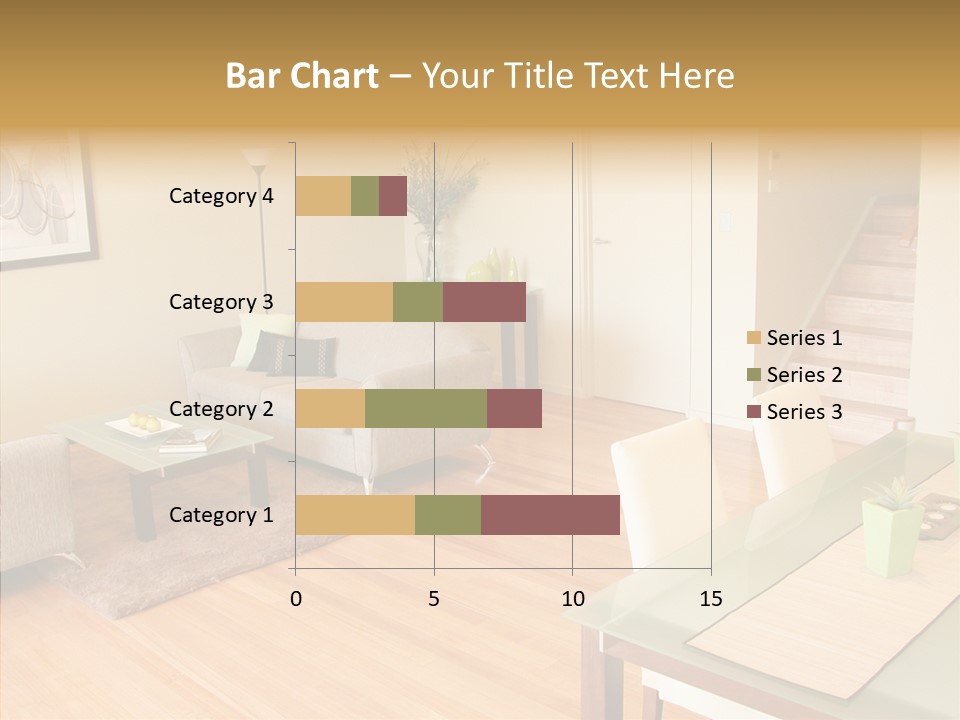 Bar Chart – Your Title Text Here

Category 4
Category 3
Category 2
Category 1

0
5
10
15

Series 1
Series 2
Series 3